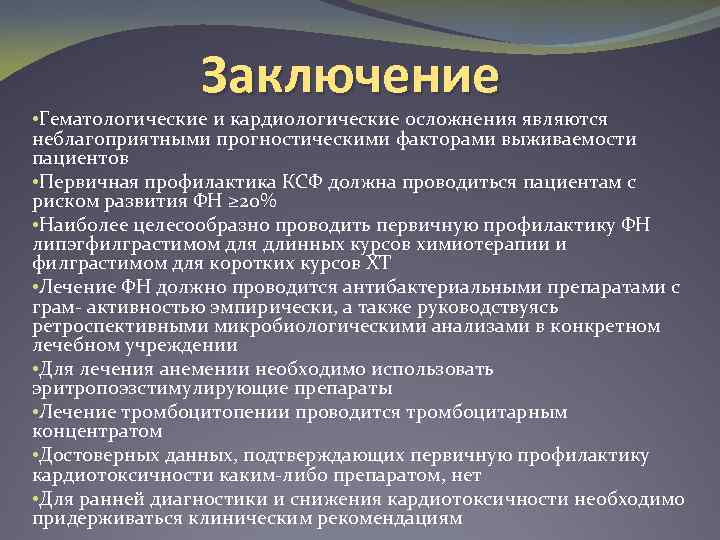 Заключение

•Гематологические и кардиологические осложнения являются неблагоприятными прогностическими факторами выживаемости пациентов

•Первичная профилактика КСФ должна проводиться пациентам с риском развития ФН ≥20%

•Наиболее целесообразно проводить первичную профилактику ФН липэгфилграстимом для длинных курсов химиотерапии и филграстимом для коротких курсов ХТ

•Лечение ФН должно проводится антибактериальными препаратами с грам- активностью эмпирически, а также руководствуясь ретроспективными микробиологическими анализами в конкретном лечебном учреждении

•Для лечения анемении необходимо использовать эритропоэзстимулирующие препараты

•Лечение тромбоцитопении проводится тромбоцитарным концентратом

•Достоверных данных, подтверждающих первичную профилактику кардиотоксичности каким-либо препаратом, нет

•Для ранней диагностики и снижения кардиотоксичности необходимо придерживаться клиническим рекомендациям